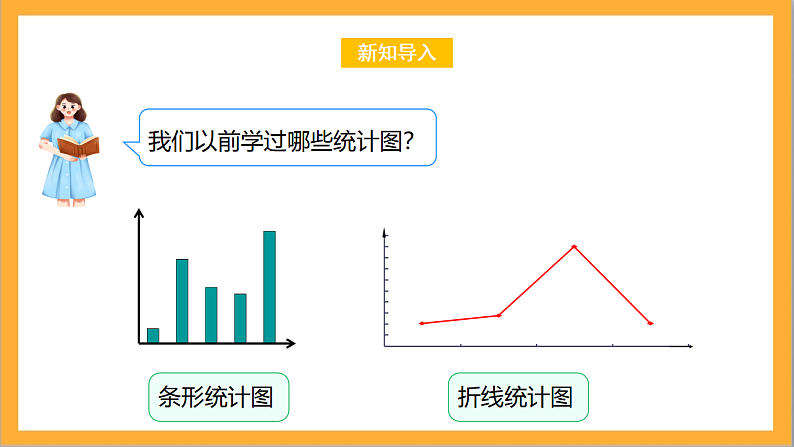 新知导入

我们以前学过哪些统计图?

条形统计图

折线统计图